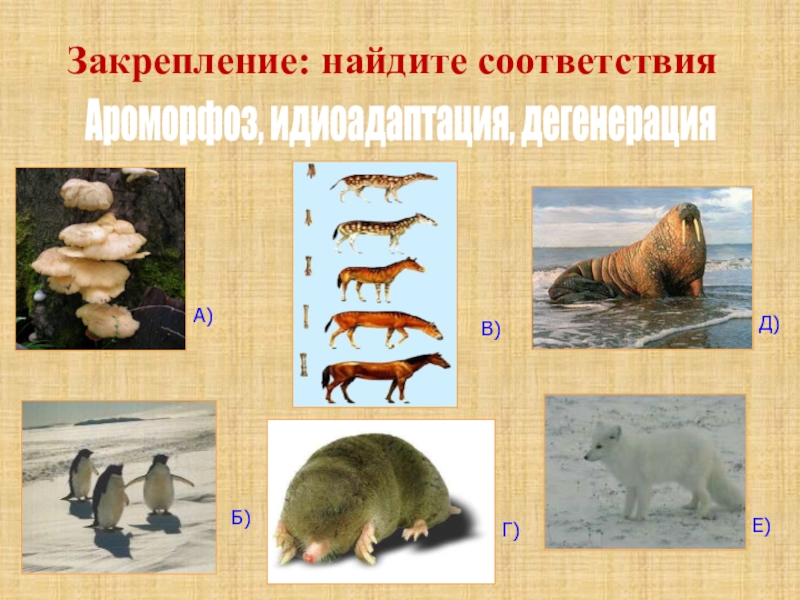 Закрепление: найдите соответствия

Ароморфоз, идиоадаптация, дегенерация

А)

В)

Д)

Б)

Г)

Е)